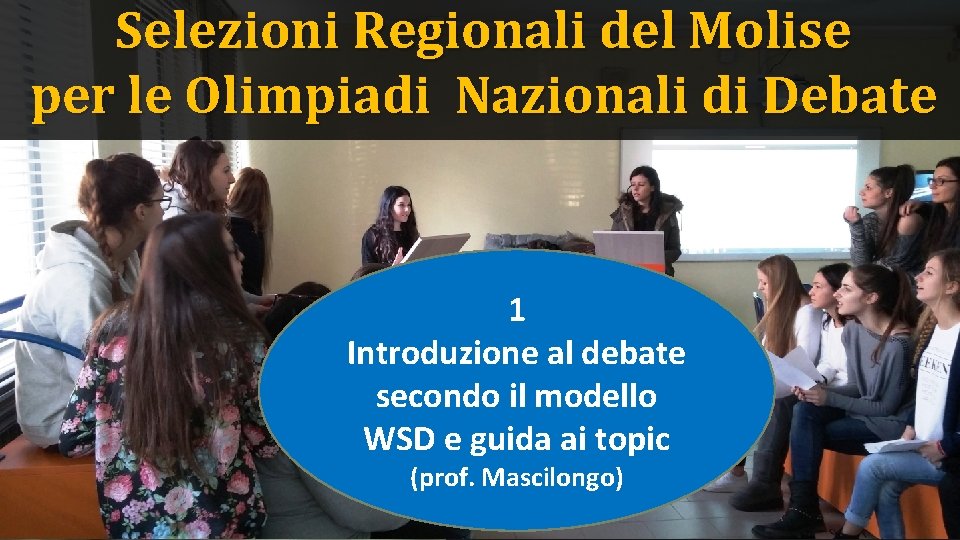 Selezioni Regionali del Molise per le Olimpiadi Nazionali di Debate

1
Introduzione al debate secondo il modello WSD e guida ai topic
(prof. Mascilongo)